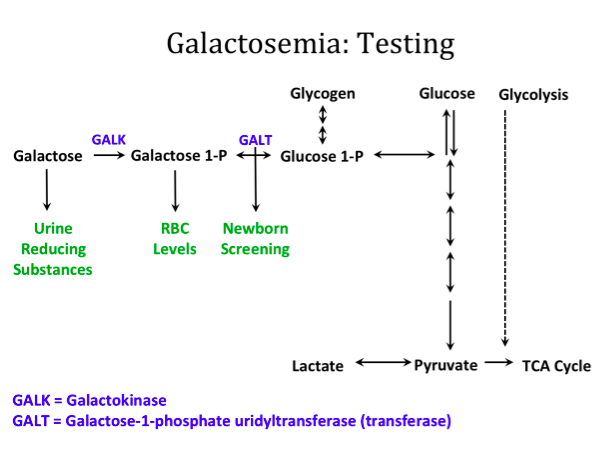 Galactosemia: Testing

Glycogen

Glucose

Glycolysis

GALK

GALT

Galactose

Galactose 1-P

Glucose 1-P

Urine Reducing Substances

RBC Levels

Newborn Screening

Lactate

Pyruvate

TCA Cycle

GALK = Galactokinase
GALT = Galactose-1-phosphate uridyltransferase (transferase)